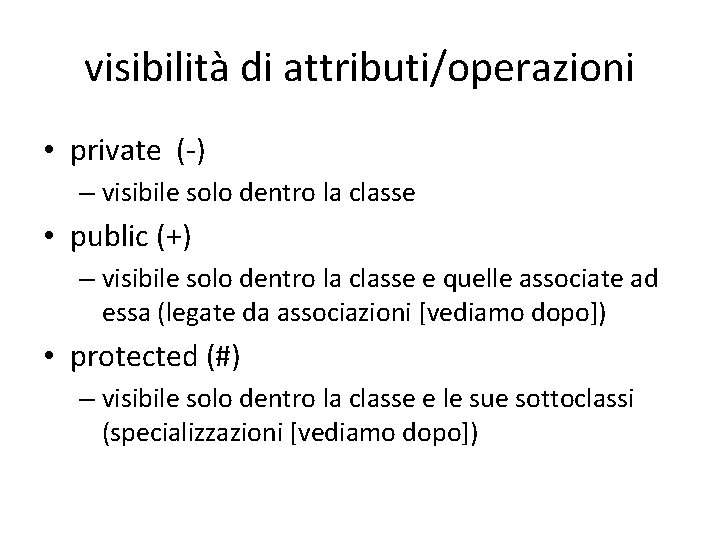 visibilità di attributi/operazioni

• private (-)
  – visibile solo dentro la classe
• public (+)
  – visibile solo dentro la classe e quelle associate ad essa (legate da associazioni [vediamo dopo])
• protected (#)
  – visibile solo dentro la classe e le sue sottoclassi (specializzazioni [vediamo dopo])